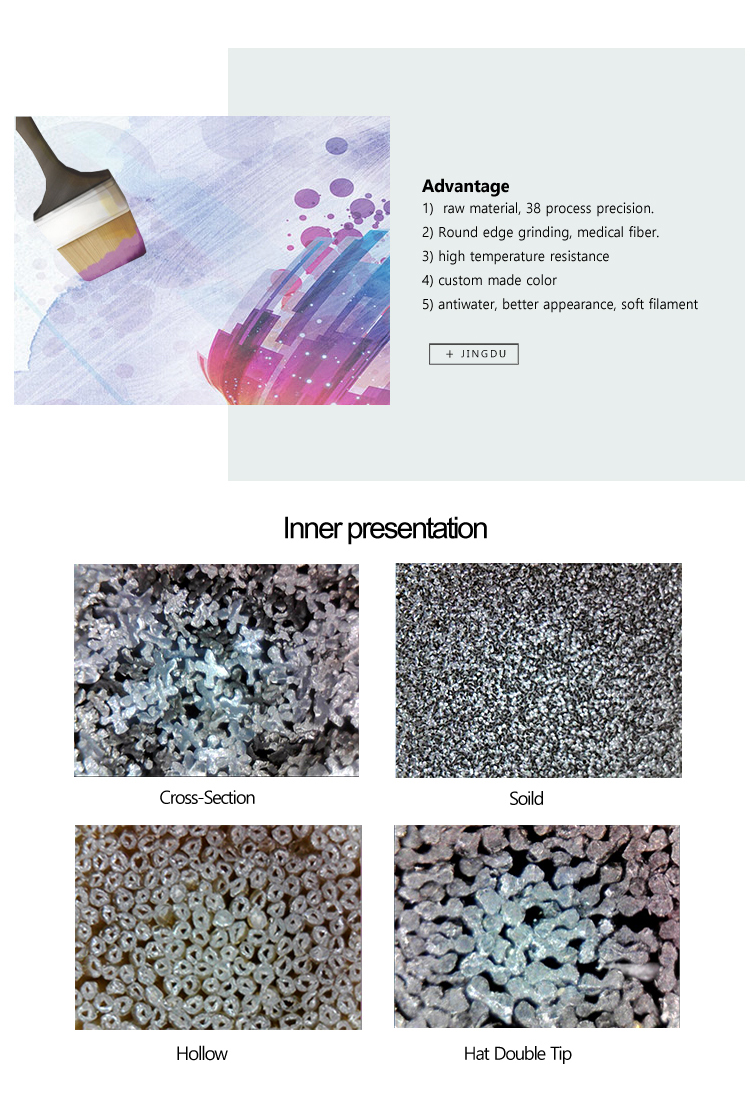 Advantage

1)  raw material, 38 process precision.
2) Round edge grinding, medical fiber.
3) high temperature resistance
4) custom made color
5) antiwater, better appearance, soft filament

+ JINGDU

Inner presentation

Cross-Section

Soild

Hollow

Hat Double Tip